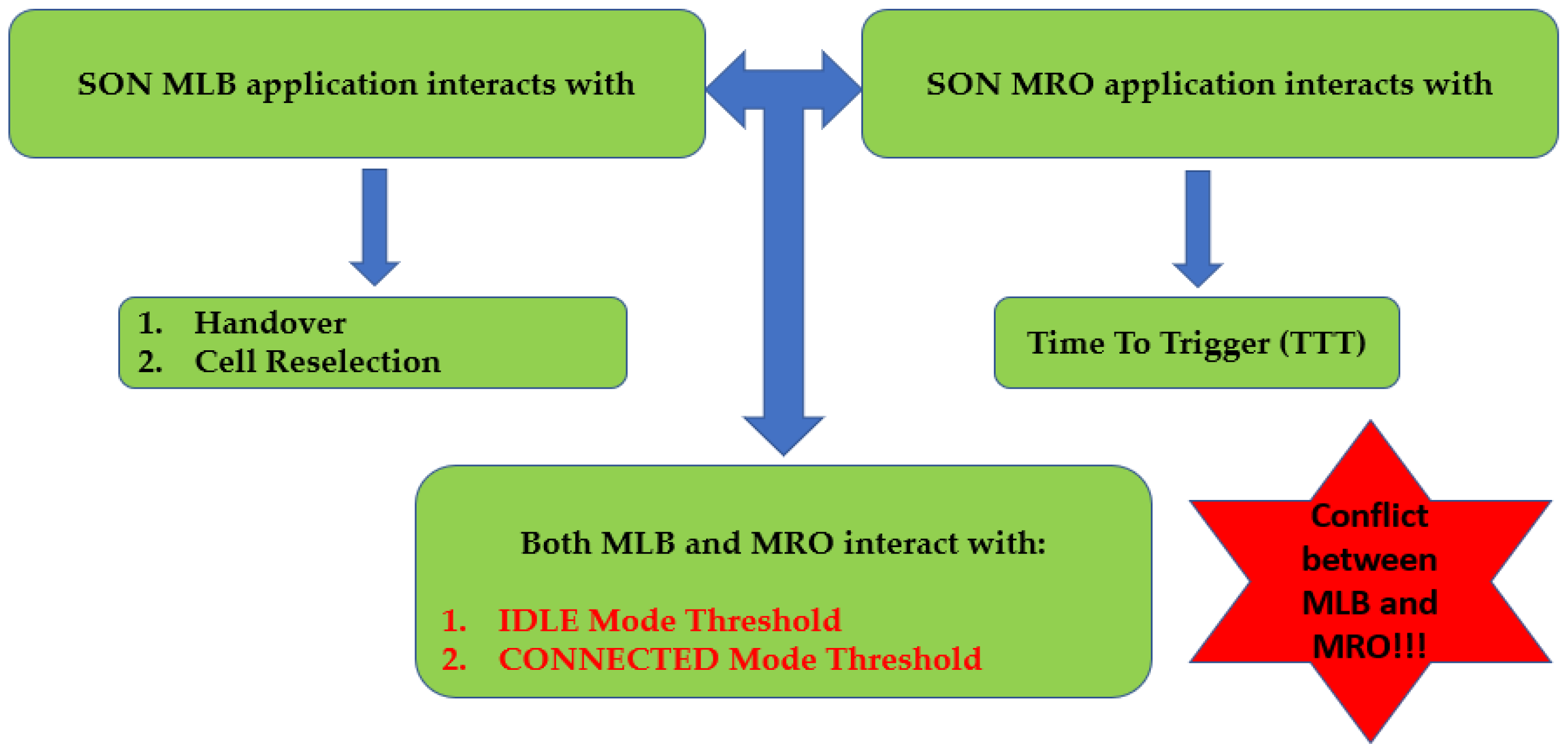 SON MLB application interacts with

SON MRO application interacts with

1. Handover
2. Cell Reselection

Time To Trigger (TTT)

Both MLB and MRO interact with:

1. IDLE Mode Threshold
2. CONNECTED Mode Threshold

Conflict between MLB and MRO!!!